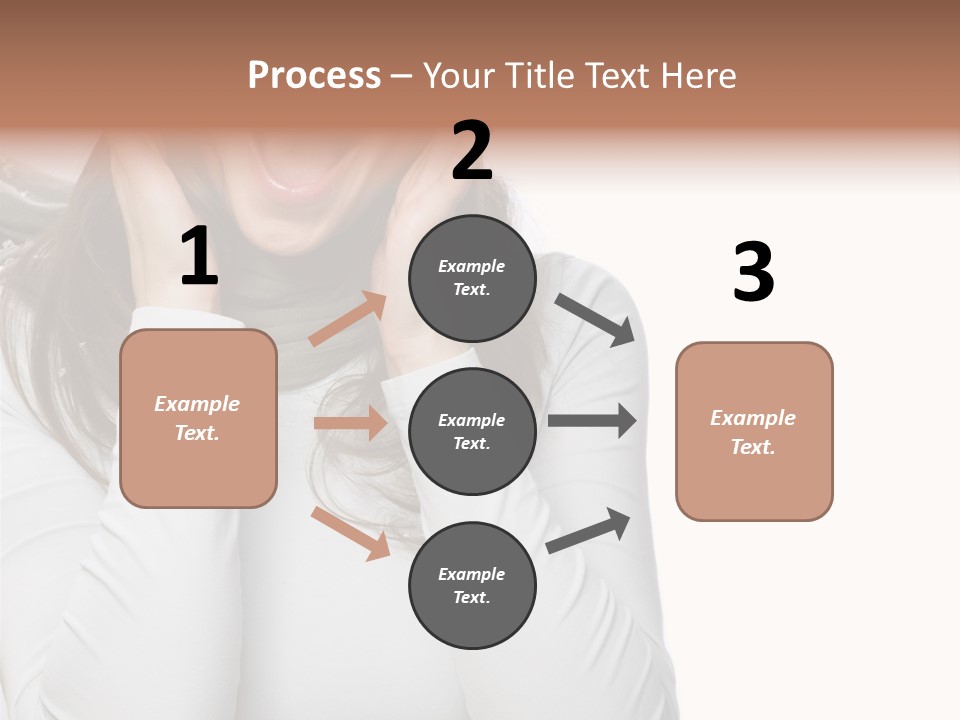 Process – Your Title Text Here

1

Example Text.

2

Example Text.

Example Text.

Example Text.

3

Example Text.